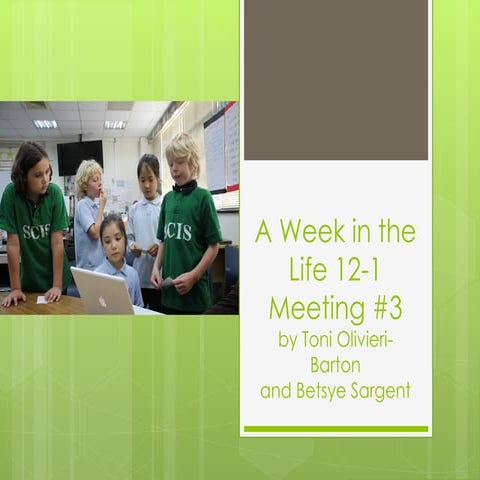 SCIS

SCIS

A Week in the Life 12-1 Meeting #3

by Toni Olivieri-Barton and Betsye Sargent